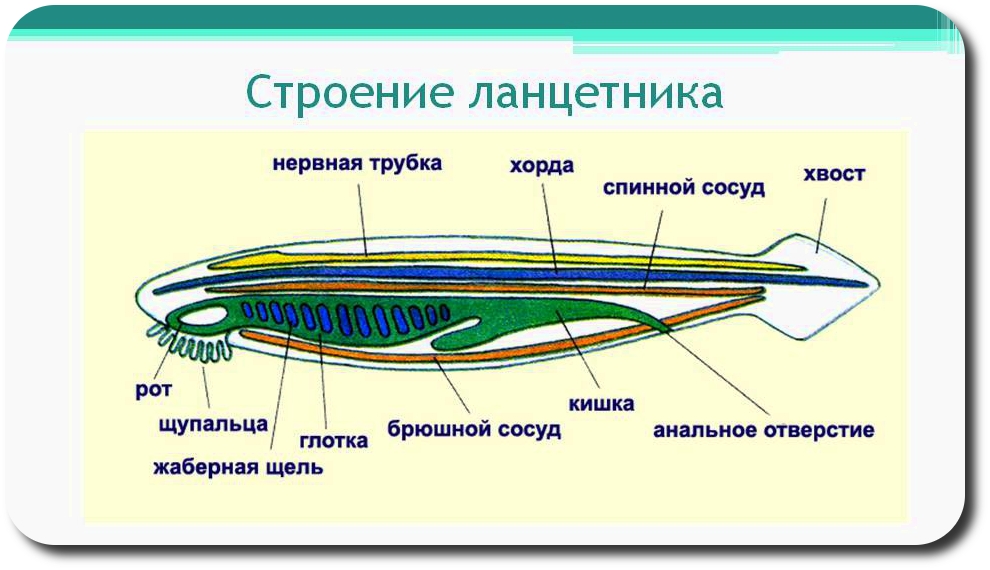 Строение ланцетника

нервная трубка
хорда
спинной сосуд
хвост
рот
щупальца
жаберная щель
глотка
брюшной сосуд
кишка
анальное отверстие